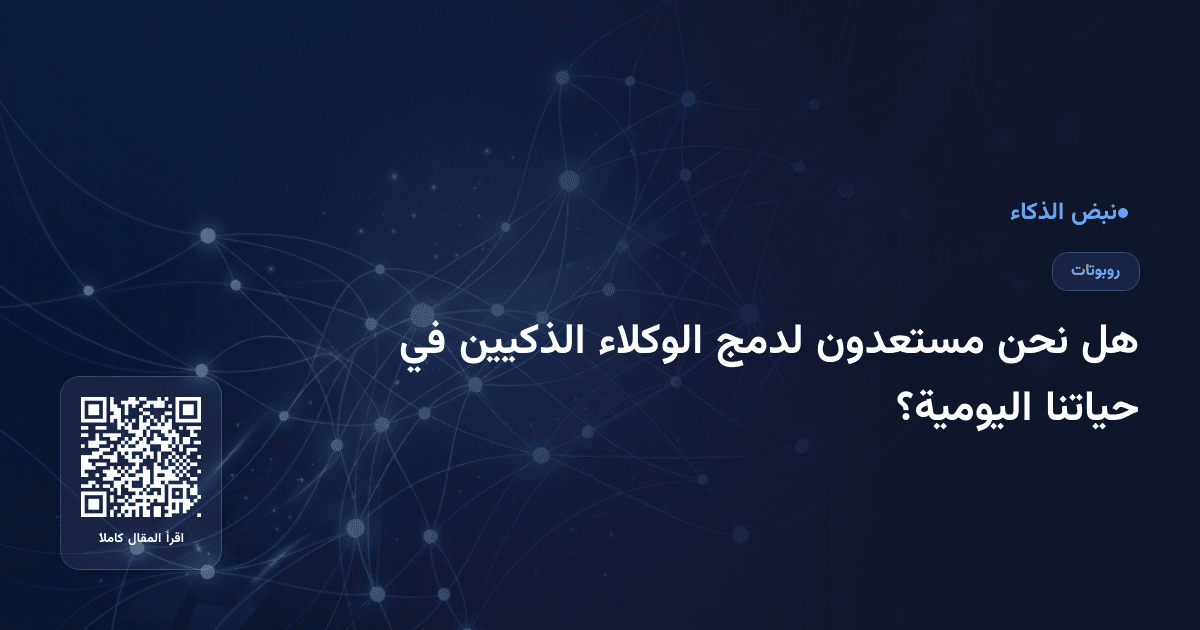 ●نبض الذكاء

روبوتات

هل نحن مستعدون لدمج الوكلاء الذكيين في حياتنا اليومية؟

اقرأ المقال كاملا